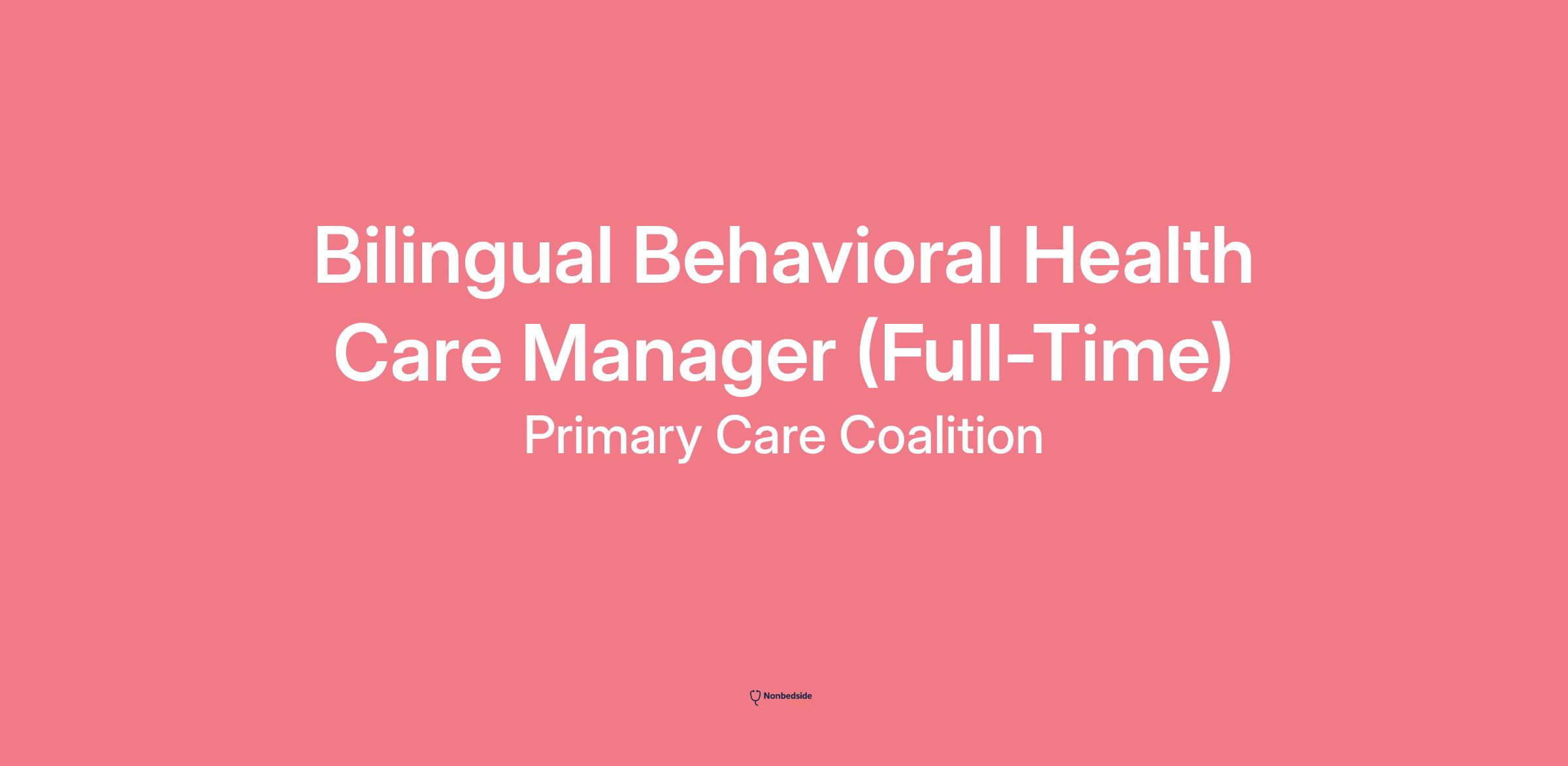 Bilingual Behavioral Health Care Manager (Full-Time)

Primary Care Coalition

Nonbedside